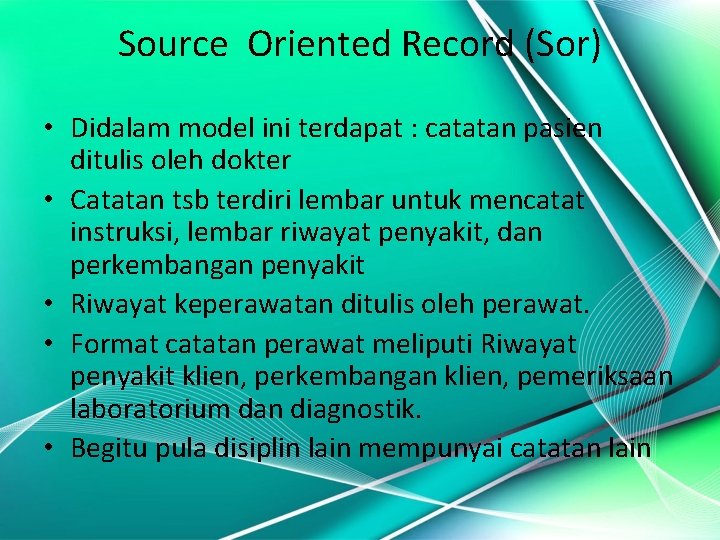 Source Oriented Record (Sor)

• Didalam model ini terdapat : catatan pasien ditulis oleh dokter
• Catatan tsb terdiri lembar untuk mencatat instruksi, lembar riwayat penyakit, dan perkembangan penyakit
• Riwayat keperawatan ditulis oleh perawat.
• Format catatan perawat meliputi Riwayat penyakit klien, perkembangan klien, pemeriksaan laboratorium dan diagnostik.
• Begitu pula disiplin lain mempunyai catatan lain